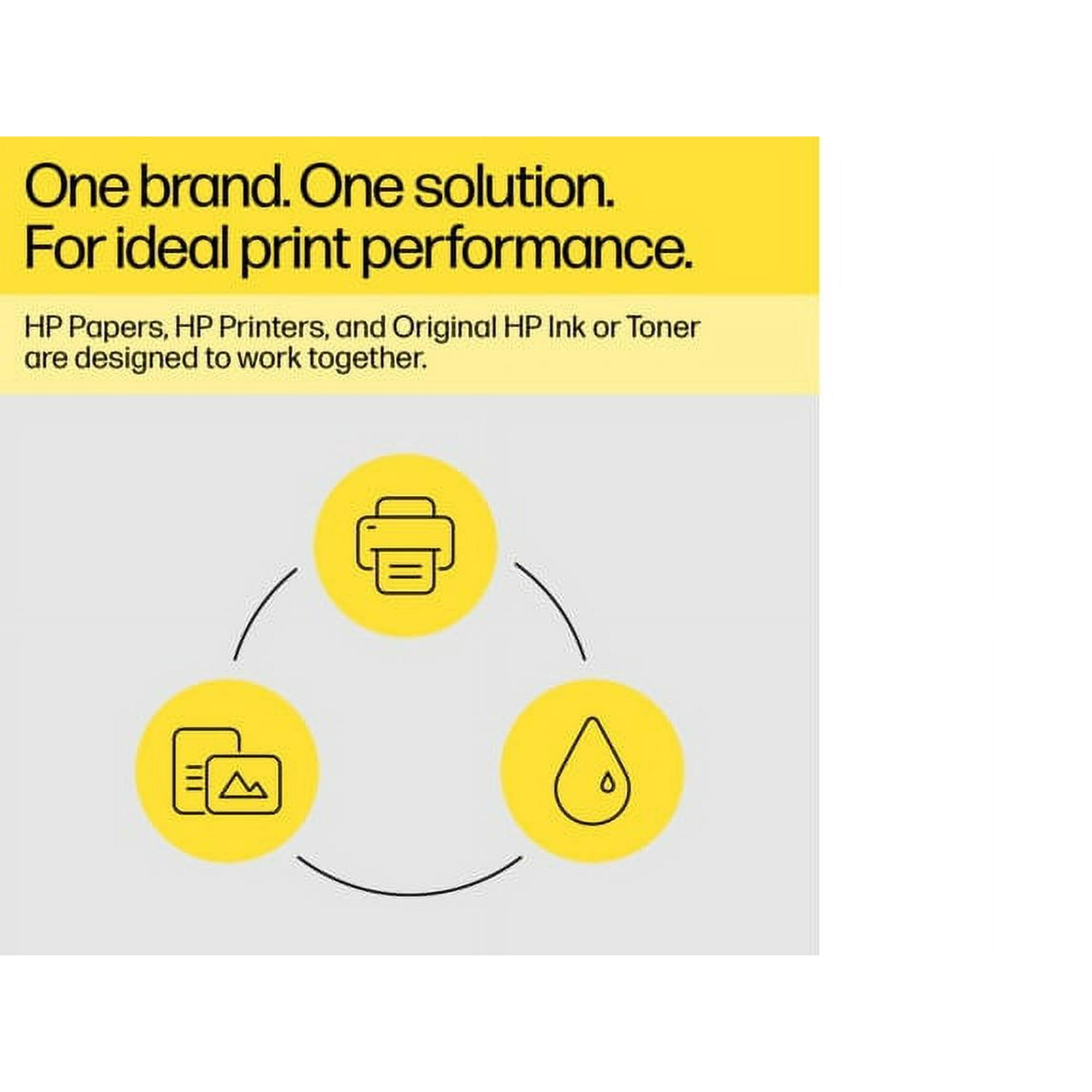 One brand. One solution.
For ideal print performance.

HP Papers, HP Printers, and Original HP Ink or Toner are designed to work together.